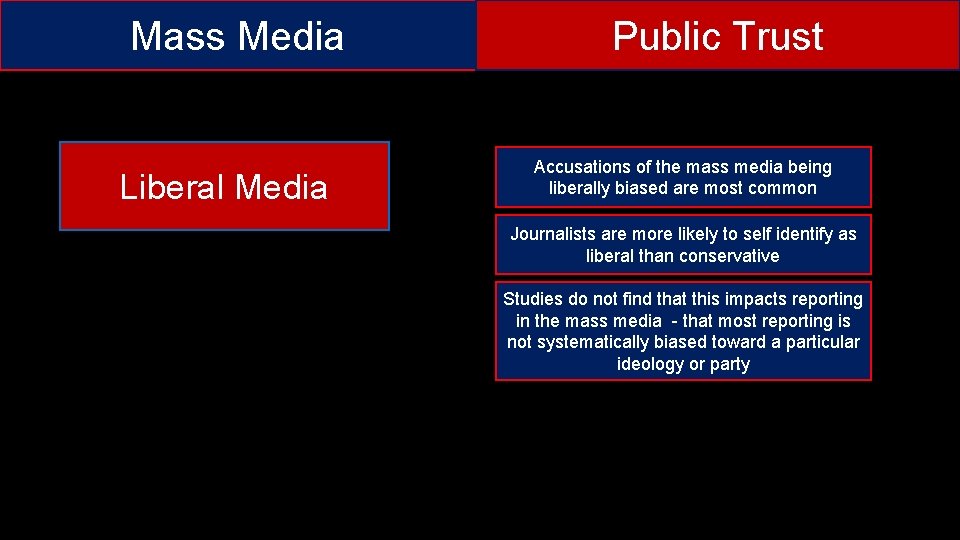 Mass Media

Public Trust

Liberal Media

Accusations of the mass media being liberally biased are most common

Journalists are more likely to self identify as liberal than conservative

Studies do not find that this impacts reporting in the mass media - that most reporting is not systematically biased toward a particular ideology or party